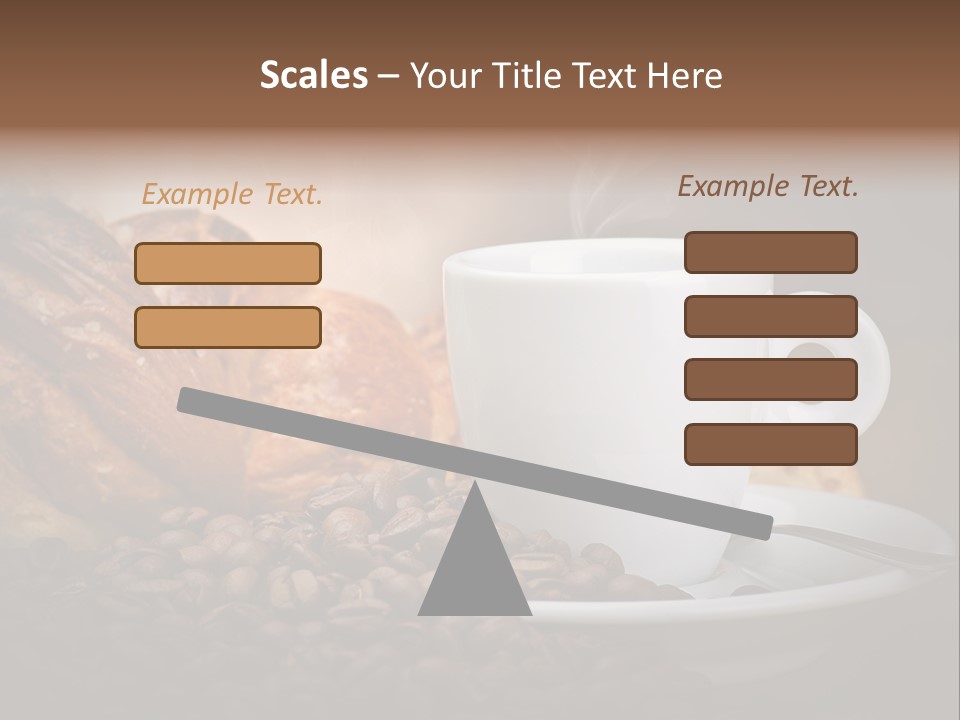 Scales – Your Title Text Here

Example Text.

Example Text.